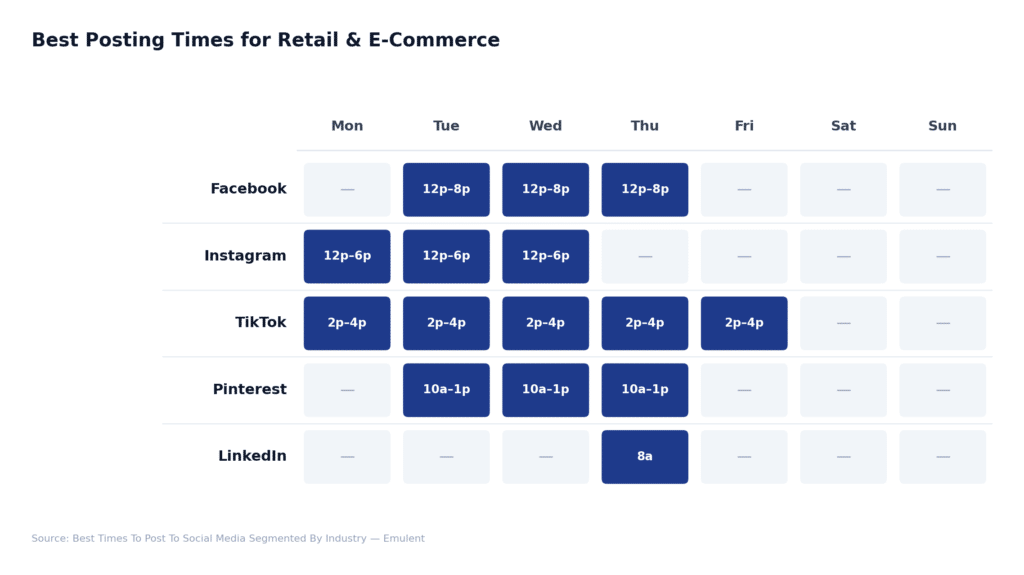 Best Posting Times for Retail & E-Commerce

| | Mon | Tue | Wed | Thu | Fri | Sat | Sun |
|---|---|---|---|---|---|---|---|
| Facebook | — | 12p–8p | 12p–8p | 12p–8p | — | — | — |
| Instagram | 12p–6p | 12p–6p | 12p–6p | — | — | — | — |
| TikTok | 2p–4p | 2p–4p | 2p–4p | 2p–4p | 2p–4p | — | — |
| Pinterest | — | 10a–1p | 10a–1p | 10a–1p | — | — | — |
| LinkedIn | — | — | — | 8a | — | — | — |

Source: Best Times To Post To Social Media Segmented By Industry — Emulent